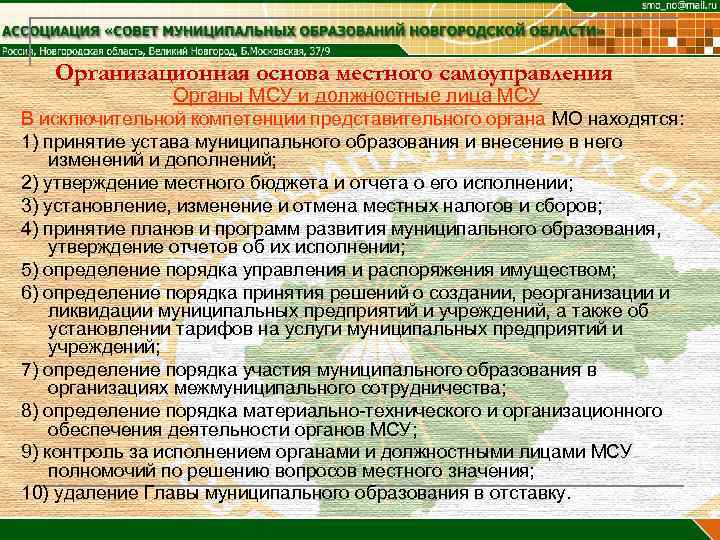 smo_no@mail.ru

АССОЦИАЦИЯ «СОВЕТ МУНИЦИПАЛЬНЫХ ОБРАЗОВАНИЙ НОВГОРОДСКОЙ ОБЛАСТИ»

Россия, Новгородская область, Великий Новгород, Б.Московская, 37/9

Организационная основа местного самоуправления
Органы МСУ и должностные лица МСУ

В исключительной компетенции представительного органа МО находятся:

1) принятие устава муниципального образования и внесение в него изменений и дополнений;

2) утверждение местного бюджета и отчета о его исполнении;

3) установление, изменение и отмена местных налогов и сборов;

4) принятие планов и программ развития муниципального образования, утверждение отчетов об их исполнении;

5) определение порядка управления и распоряжения имуществом;

6) определение порядка принятия решений о создании, реорганизации и ликвидации муниципальных предприятий и учреждений, а также об установлении тарифов на услуги муниципальных предприятий и учреждений;

7) определение порядка участия муниципального образования в организациях межмуниципального сотрудничества;

8) определение порядка материально-технического и организационного обеспечения деятельности органов МСУ;

9) контроль за исполнением органами и должностными лицами МСУ полномочий по решению вопросов местного значения;

10) удаление Главы муниципального образования в отставку.